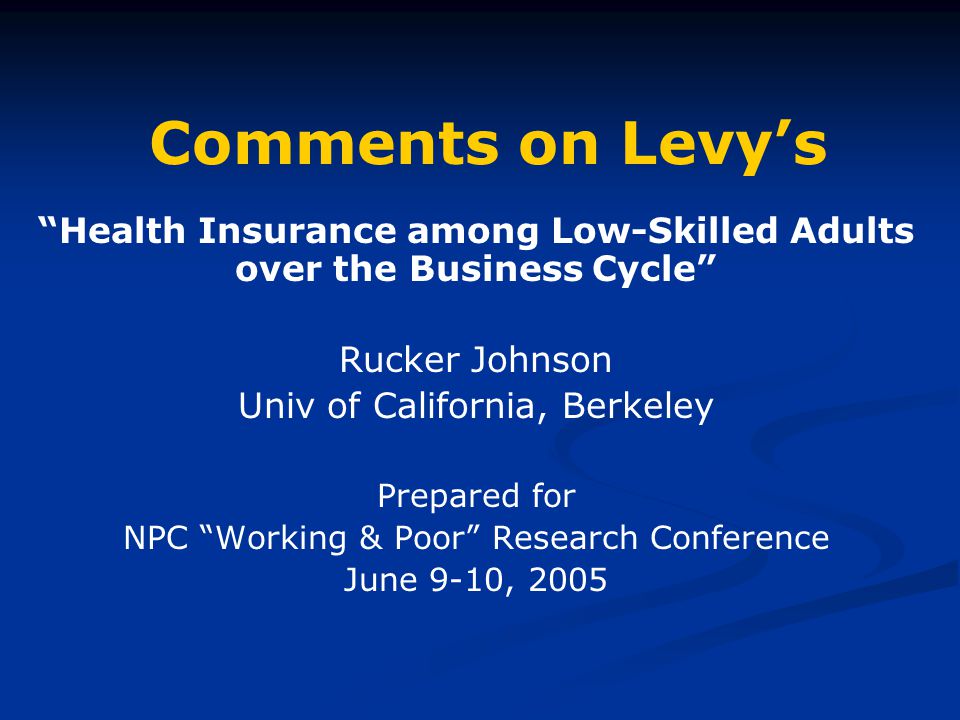 Comments on Levy’s

“Health Insurance among Low-Skilled Adults over the Business Cycle”

Rucker Johnson
Univ of California, Berkeley

Prepared for
NPC “Working & Poor” Research Conference
June 9-10, 2005